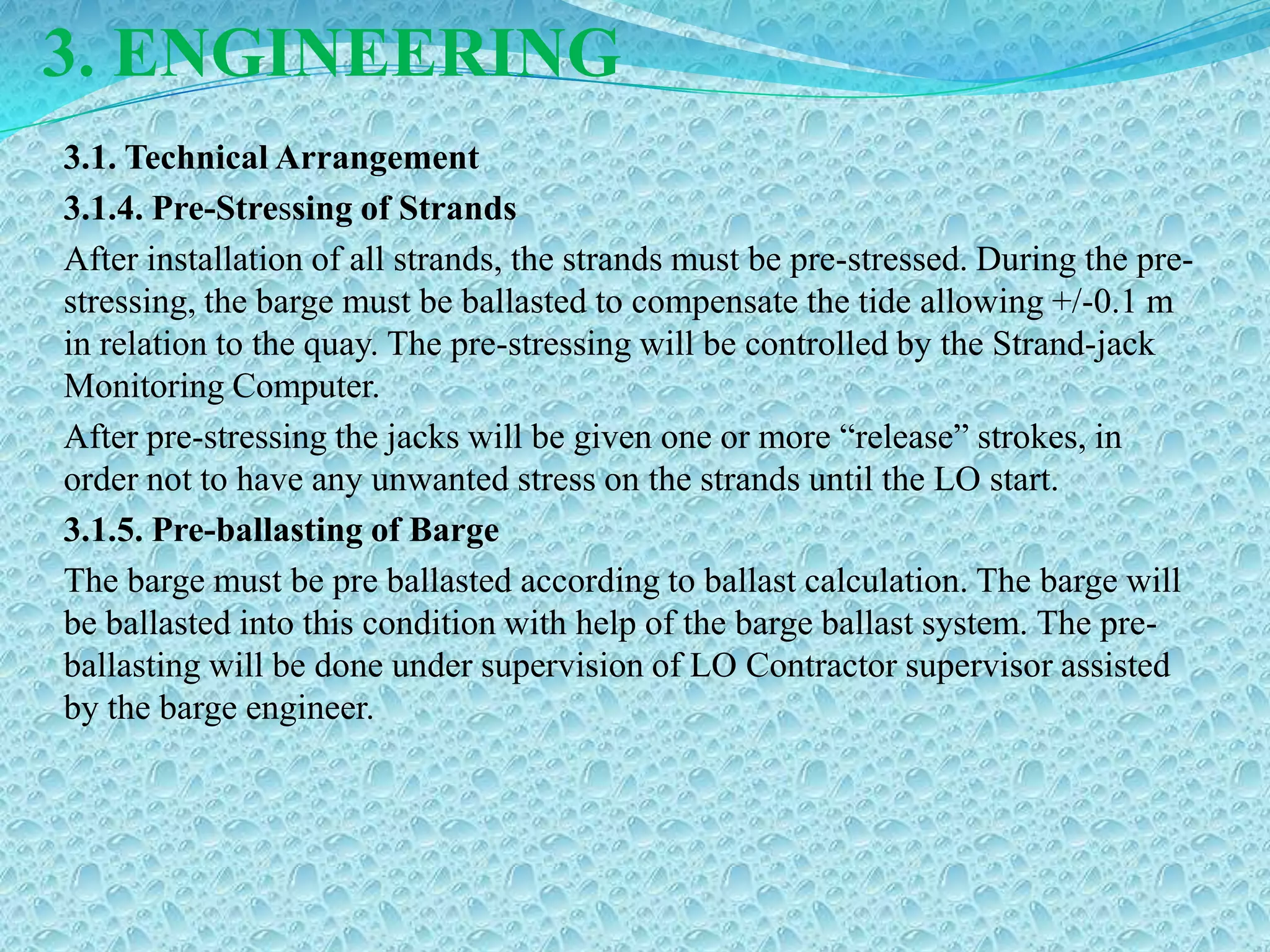 3. ENGINEERING

3.1. Technical Arrangement

3.1.4. Pre-Stressing of Strands

After installation of all strands, the strands must be pre-stressed. During the pre-stressing, the barge must be ballasted to compensate the tide allowing +/-0.1 m in relation to the quay. The pre-stressing will be controlled by the Strand-jack Monitoring Computer.

After pre-stressing the jacks will be given one or more “release” strokes, in order not to have any unwanted stress on the strands until the LO start.

3.1.5. Pre-ballasting of Barge

The barge must be pre ballasted according to ballast calculation. The barge will be ballasted into this condition with help of the barge ballast system. The pre-ballasting will be done under supervision of LO Contractor supervisor assisted by the barge engineer.